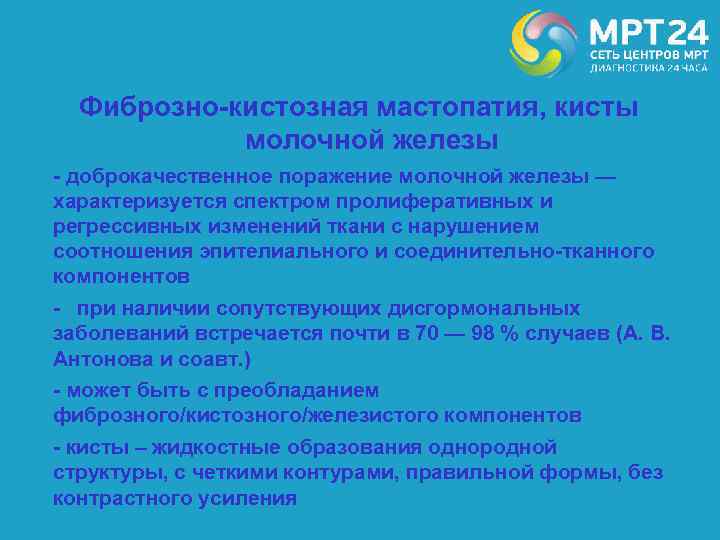 МРТ24
СЕТЬ ЦЕНТРОВ МРТ
ДИАГНОСТИКА 24 ЧАСА

Фиброзно-кистозная мастопатия, кисты молочной железы

- доброкачественное поражение молочной железы — характеризуется спектром пролиферативных и регрессивных изменений ткани с нарушением соотношения эпителиального и соединительно-тканного компонентов

- при наличии сопутствующих дисгормональных заболеваний встречается почти в 70 — 98 % случаев (А. В. Антонова и соавт.)

- может быть с преобладанием фиброзного/кистозного/железистого компонентов

- кисты – жидкостные образования однородной структуры, с четкими контурами, правильной формы, без контрастного усиления